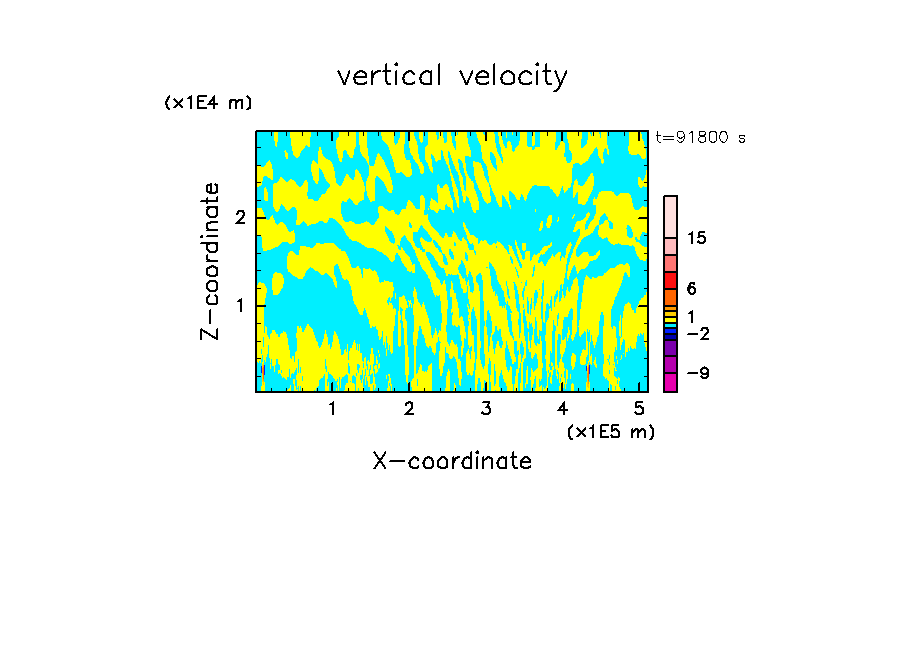 vertical velocity

(x1E4 m)

t=91800 s

Z-coordinate

2

1

15

6

1

−2

−9

1 2 3 4 5

(x1E5 m)

X-coordinate